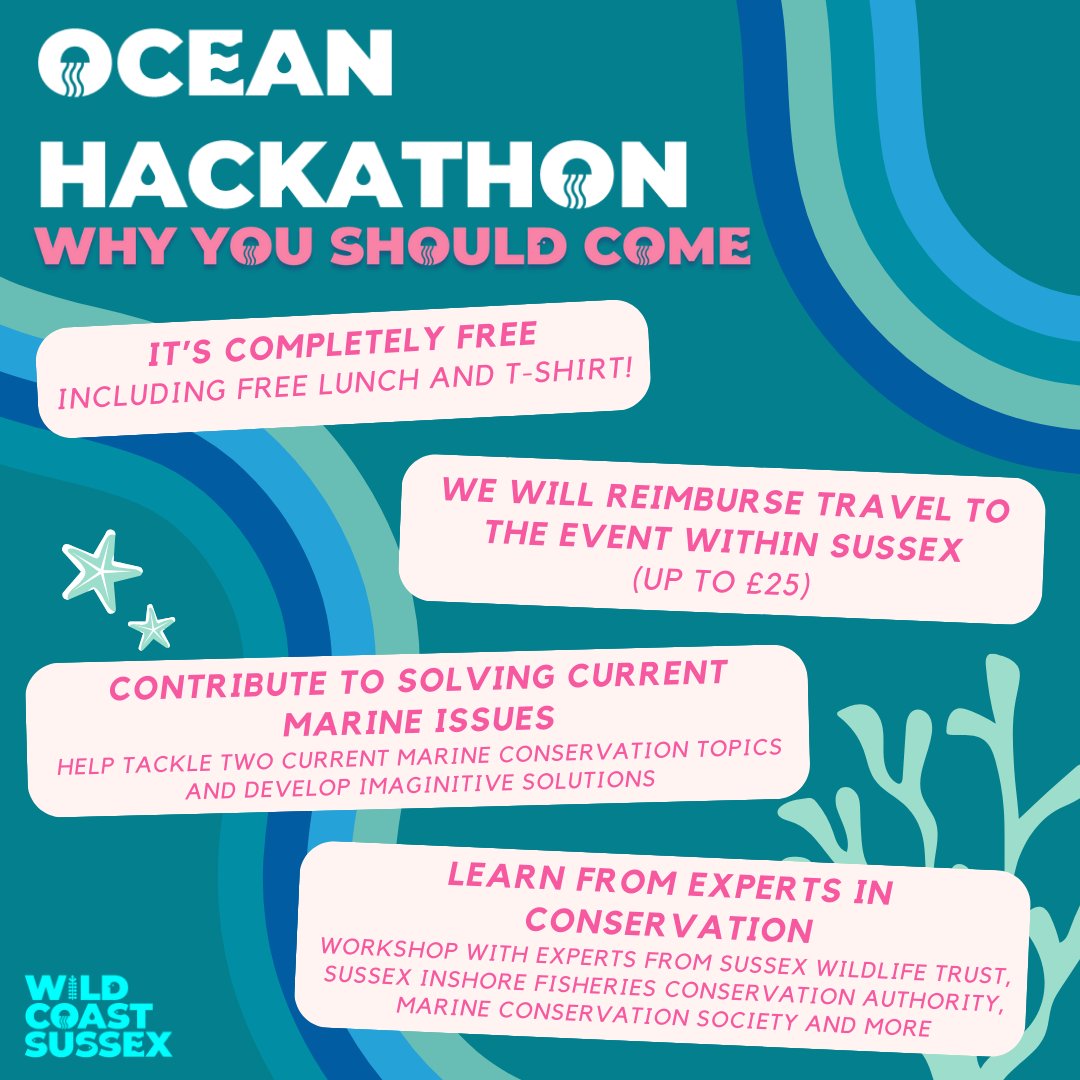 OCEAN HACKATHON
WHY YOU SHOULD COME

IT'S COMPLETELY FREE
INCLUDING FREE LUNCH AND T-SHIRT!

WE WILL REIMBURSE TRAVEL TO THE EVENT WITHIN SUSSEX
(UP TO £25)

CONTRIBUTE TO SOLVING CURRENT MARINE ISSUES
HELP TACKLE TWO CURRENT MARINE CONSERVATION TOPICS AND DEVELOP IMAGINITIVE SOLUTIONS

LEARN FROM EXPERTS IN CONSERVATION
WORKSHOP WITH EXPERTS FROM SUSSEX WILDLIFE TRUST, SUSSEX INSHORE FISHERIES CONSERVATION AUTHORITY, MARINE CONSERVATION SOCIETY AND MORE

WILD COAST SUSSEX